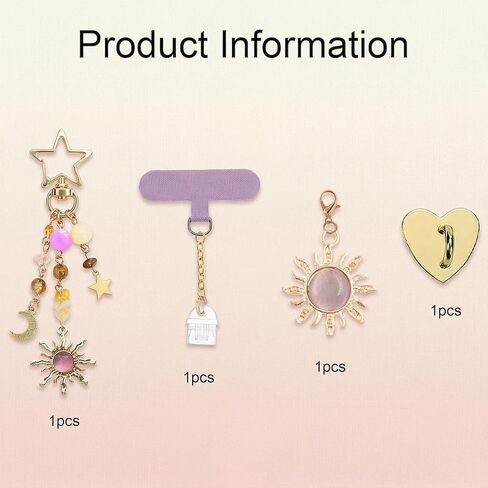 Product Information

1pcs

1pcs

1pcs

1pcs